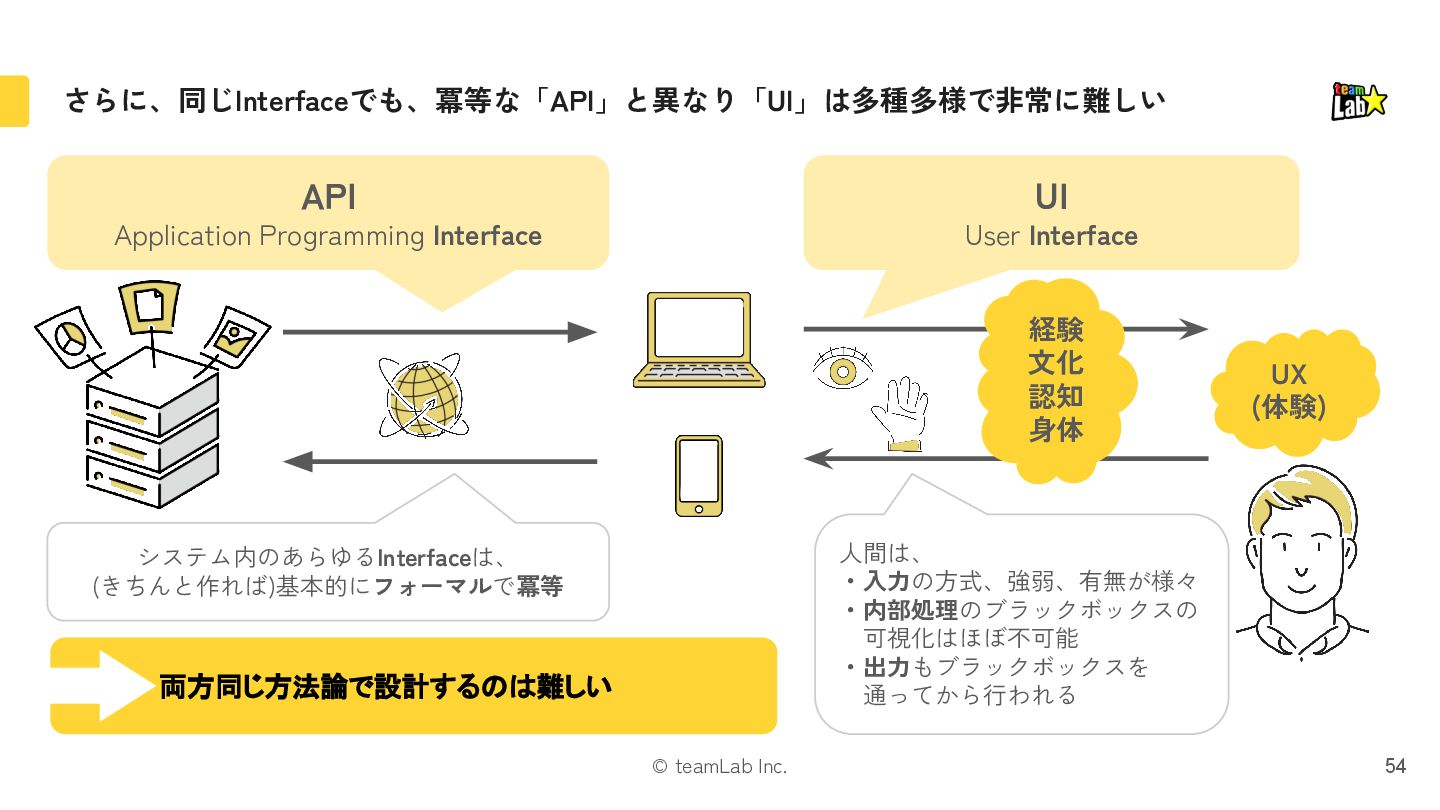 さらに、同じInterfaceでも、冪等な「API」と異なり「UI」は多種多様で非常に難しい

team Lab

API
Application Programming Interface

UI
User Interface

経験
文化
認知
身体

UX
(体験)

システム内のあらゆるInterfaceは、
(きちんと作れば)基本的にフォーマルで冪等

人間は、
・入力の方式、強弱、有無が様々
・内部処理のブラックボックスの可視化はほぼ不可能
・出力もブラックボックスを通ってから行われる

両方同じ方法論で設計するのは難しい

© teamLab Inc.

54